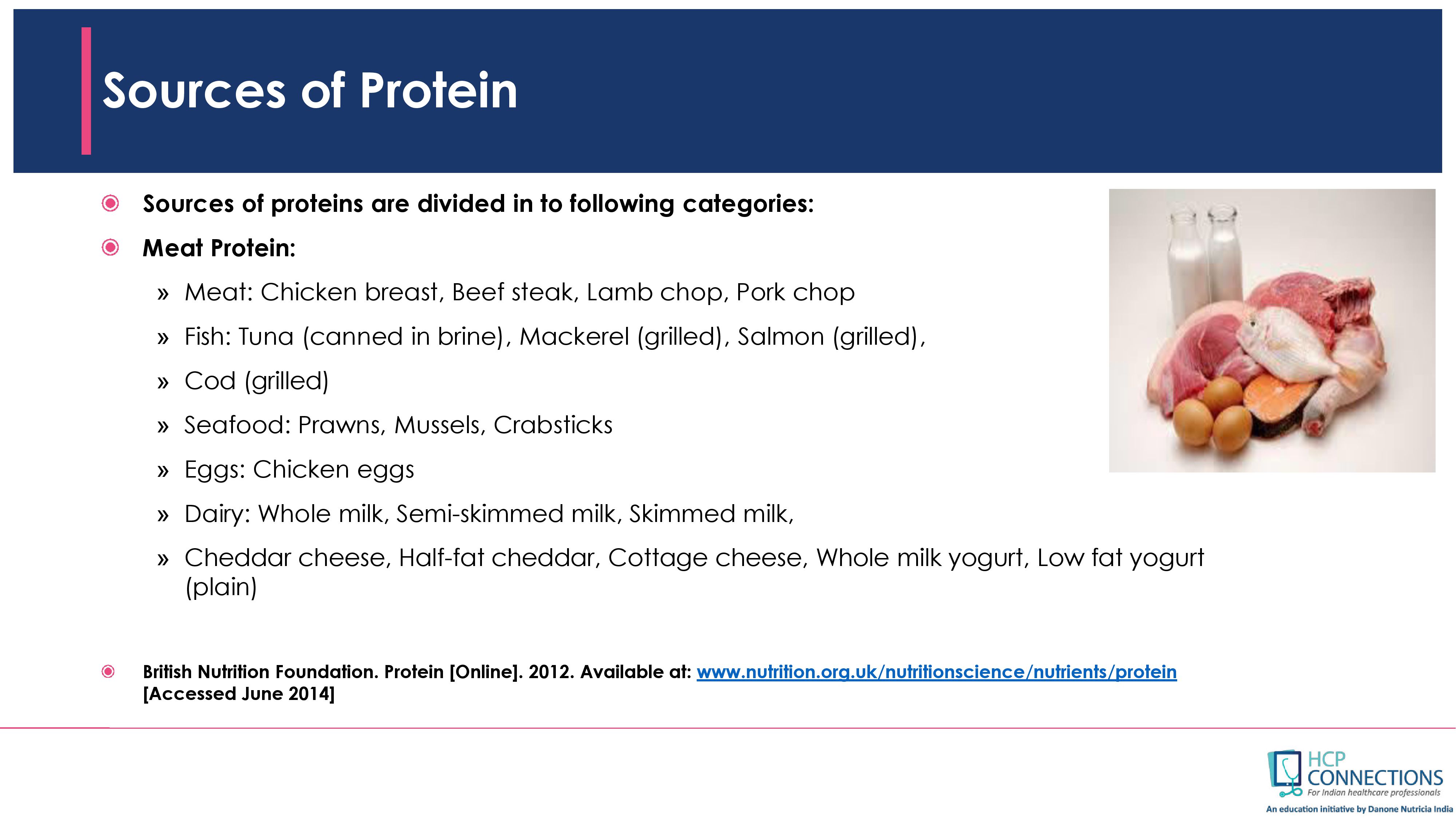 Sources of Protein

Sources of proteins are divided in to following categories:

Meat Protein:

» Meat: Chicken breast, Beef steak, Lamb chop, Pork chop

» Fish: Tuna (canned in brine), Mackerel (grilled), Salmon (grilled),

» Cod (grilled)

» Seafood: Prawns, Mussels, Crabsticks

» Eggs: Chicken eggs

» Dairy: Whole milk, Semi-skimmed milk, Skimmed milk,

» Cheddar cheese, Half-fat cheddar, Cottage cheese, Whole milk yogurt, Low fat yogurt (plain)

British Nutrition Foundation. Protein [Online]. 2012. Available at: www.nutrition.org.uk/nutritionscience/nutrients/protein [Accessed June 2014]

HCP CONNECTIONS
For Indian healthcare professionals
An education initiative by Danone Nutricia India